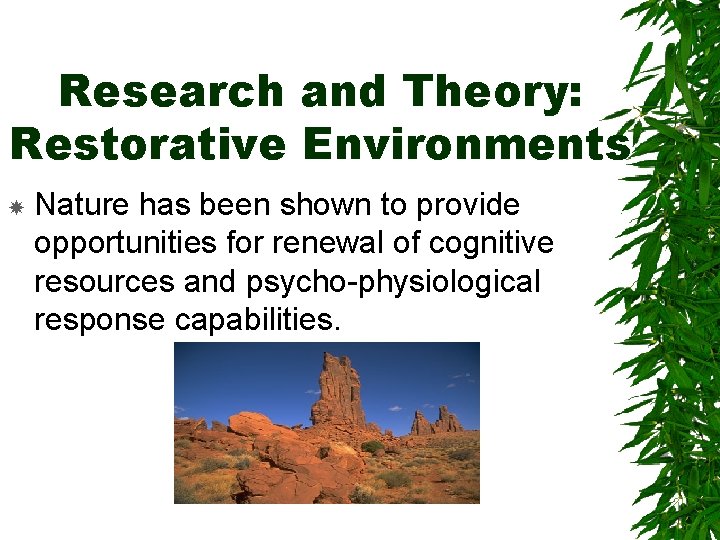 Research and Theory: Restorative Environments

Nature has been shown to provide opportunities for renewal of cognitive resources and psycho-physiological response capabilities.